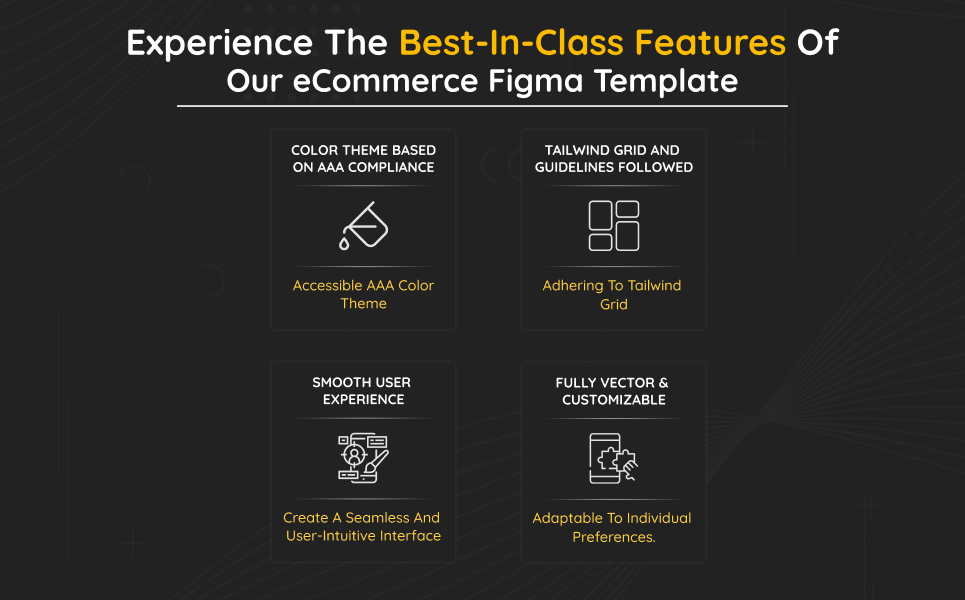 Experience The Best-In-Class Features Of Our eCommerce Figma Template

COLOR THEME BASED ON AAA COMPLIANCE

Accessible AAA Color Theme

TAILWIND GRID AND GUIDELINES FOLLOWED

Adhering To Tailwind Grid

SMOOTH USER EXPERIENCE

Create A Seamless And User-Intuitive Interface

FULLY VECTOR & CUSTOMIZABLE

Adaptable To Individual Preferences.